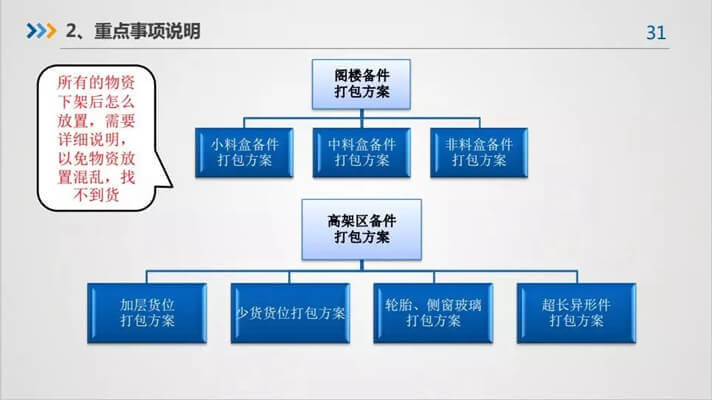 2、重点事项说明

31

所有的物资下架后怎么放置，需要详细说明，以免物资放置混乱，找不到货

阁楼备件
打包方案

小料盒备件
打包方案

中料盒备件
打包方案

非料盒备件
打包方案

高架区备件
打包方案

加层货位
打包方案

少货货位打包方案

轮胎、侧窗玻璃
打包方案

超长异形件
打包方案